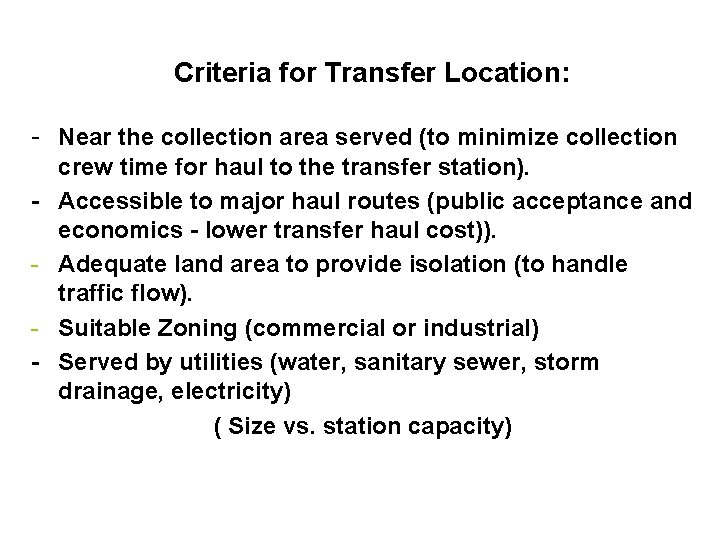 Criteria for Transfer Location:

- Near the collection area served (to minimize collection crew time for haul to the transfer station).
- Accessible to major haul routes (public acceptance and economics - lower transfer haul cost)).
- Adequate land area to provide isolation (to handle traffic flow).
- Suitable Zoning (commercial or industrial)
- Served by utilities (water, sanitary sewer, storm drainage, electricity)

( Size vs. station capacity)